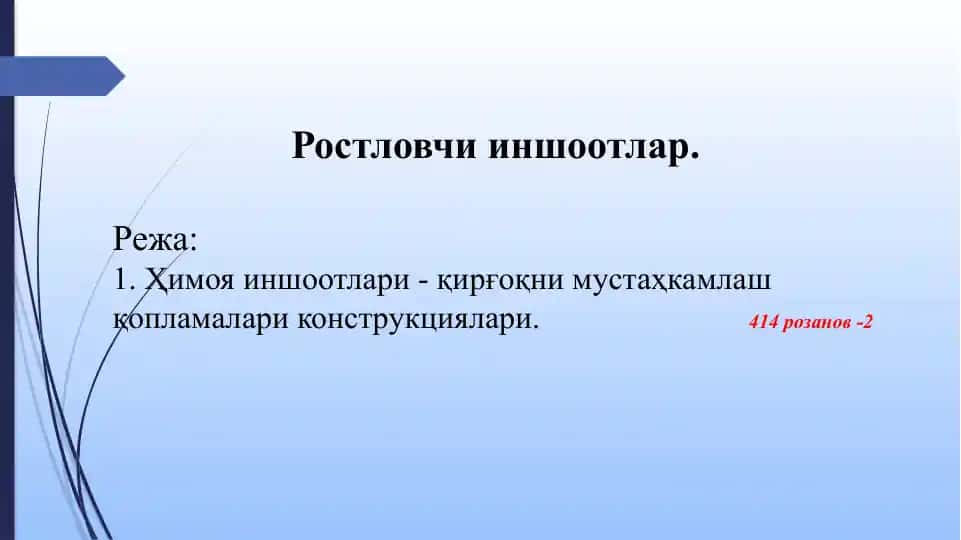 Ростловчи иншоотлар.

Режа:
1. Ҳимоя иншоотлари - қирғоқни мустаҳкамлаш қопламалари конструкциялари.

414 розанов -2